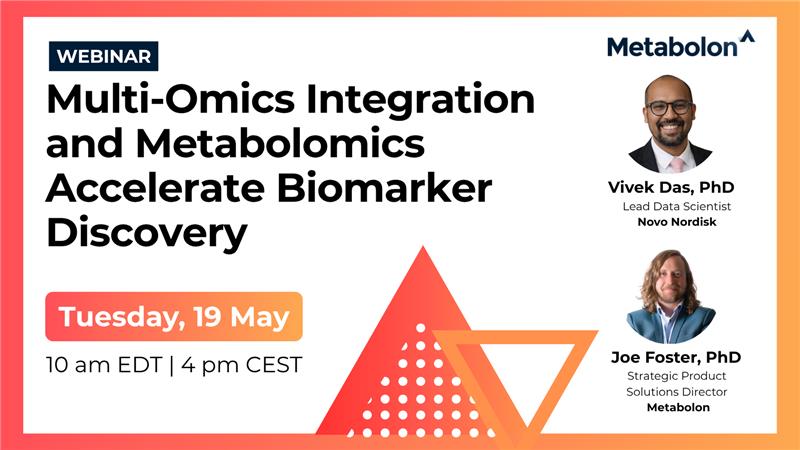 WEBINAR

Multi-Omics Integration and Metabolomics Accelerate Biomarker Discovery

Tuesday, 19 May

10 am EDT | 4 pm CEST

Metabolon

Vivek Das, PhD
Lead Data Scientist
Novo Nordisk

Joe Foster, PhD
Strategic Product Solutions Director
Metabolon